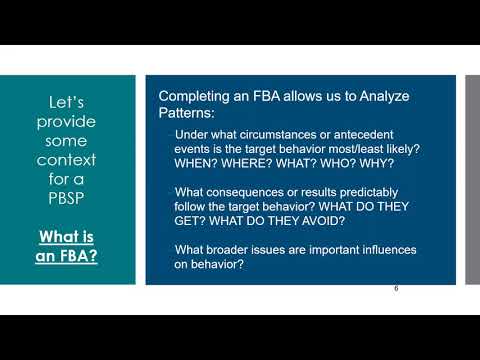 Let's provide some context for a PBSP

What is an FBA?

Completing an FBA allows us to Analyze Patterns:

Under what circumstances or antecedent events is the target behavior most/least likely? WHEN? WHERE? WHAT? WHO? WHY?

What consequences or results predictably follow the target behavior? WHAT DO THEY GET? WHAT DO THEY AVOID?

What broader issues are important influences on behavior?

6